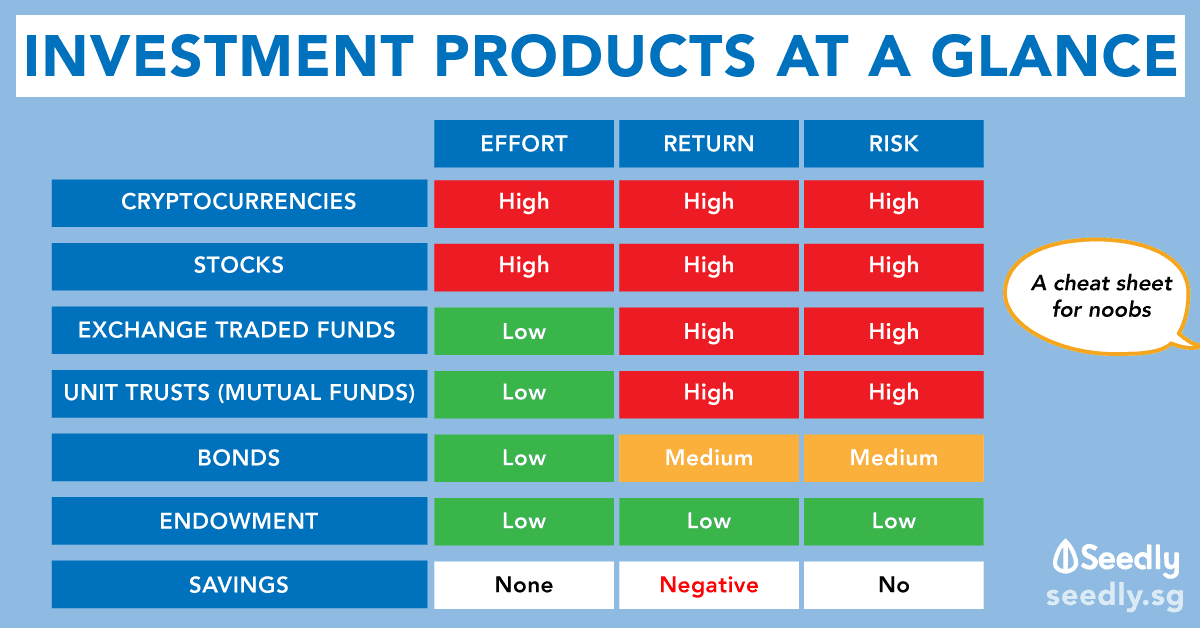 INVESTMENT PRODUCTS AT A GLANCE

| | EFFORT | RETURN | RISK |
|---|---|---|---|
| CRYPTOCURRENCIES | High | High | High |
| STOCKS | High | High | High |
| EXCHANGE TRADED FUNDS | Low | High | High |
| UNIT TRUSTS (MUTUAL FUNDS) | Low | High | High |
| BONDS | Low | Medium | Medium |
| ENDOWMENT | Low | Low | Low |
| SAVINGS | None | Negative | No |

A cheat sheet for noobs

Seedly
seedly.sg